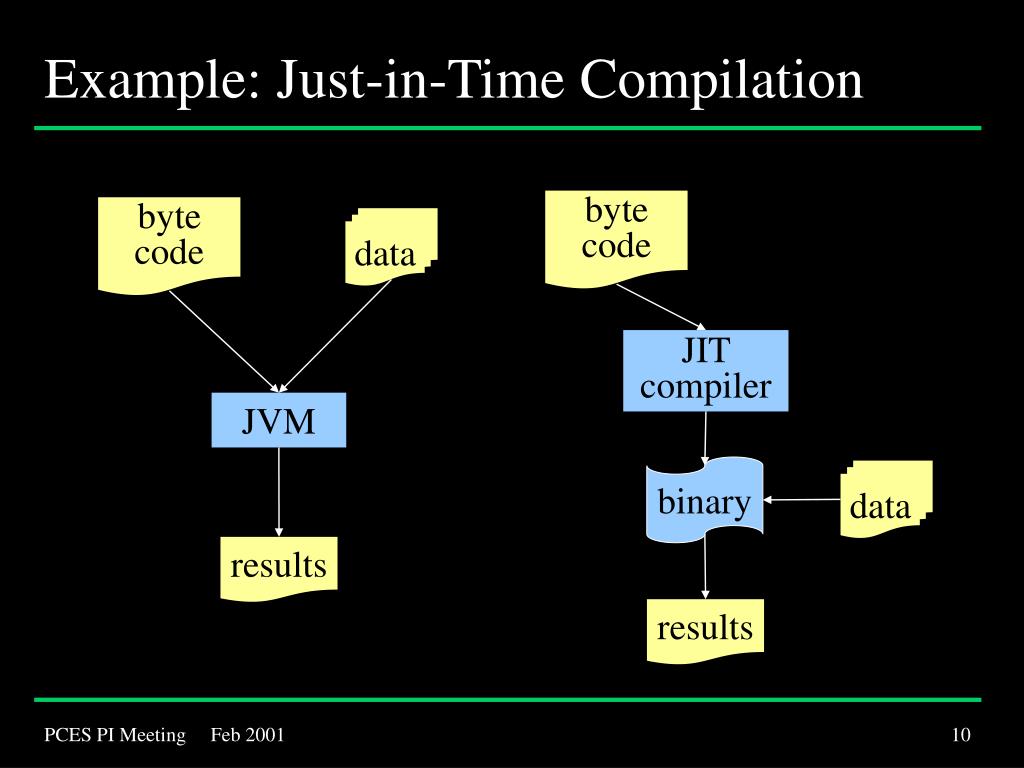 Example: Just-in-Time Compilation

byte code

data

JVM

results

byte code

JIT compiler

binary

data

results

PCES PI Meeting Feb 2001

10